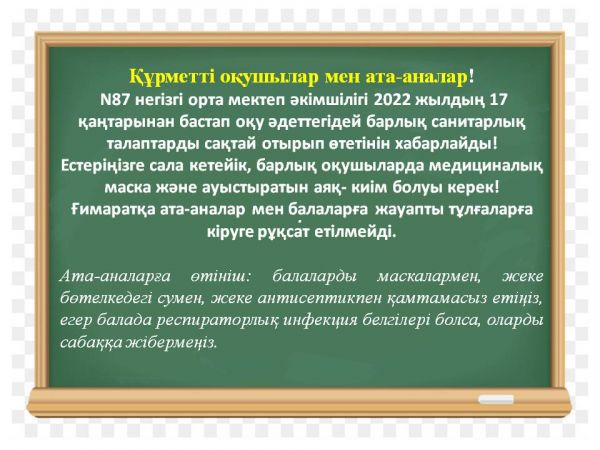 Құрметті оқушылар мен ата-аналар!
N87 негізгі орта мектеп әкімшілігі 2022 жылдың 17 қаңтарынан бастап оқу әдеттегідей барлық санитарлық талаптарды сақтай отырып өтетінін хабарлайды! Естеріңізге сала кетейік, барлық оқушыларда медициналық маска және ауыстыратын аяқ- киім болуы керек! Ғимаратқа ата-аналар мен балаларға жауапты тұлғаларға кіруге рұқсат етілмейді.

Ата-аналарға өтініш: балаларды маскалармен, жеке бөтелкедегі сумен, жеке антисептикпен қамтамасыз етіңіз, егер балада респираторлық инфекция белгілері болса, оларды сабаққа жібермеңіз.